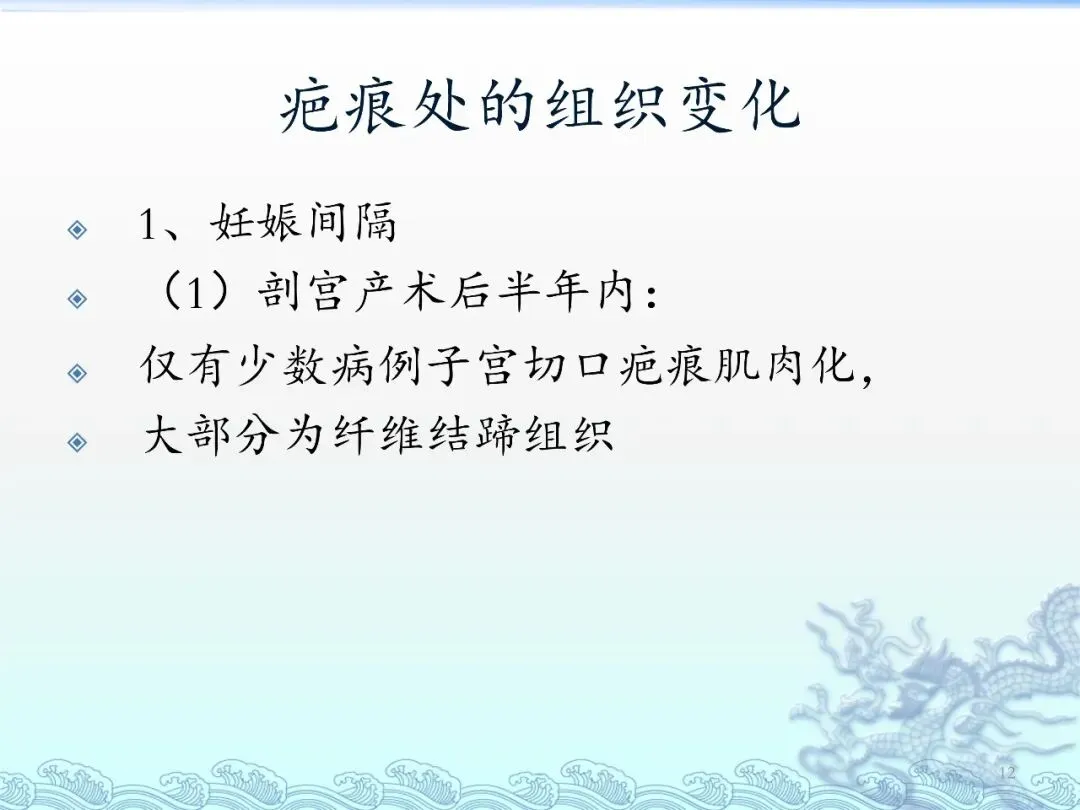 疤痕处的组织变化

1、妊娠间隔

（1）剖宫产术后半年内：

仅有少数病例子宫切口疤痕肌肉化，

大部分为纤维结蹄组织

12